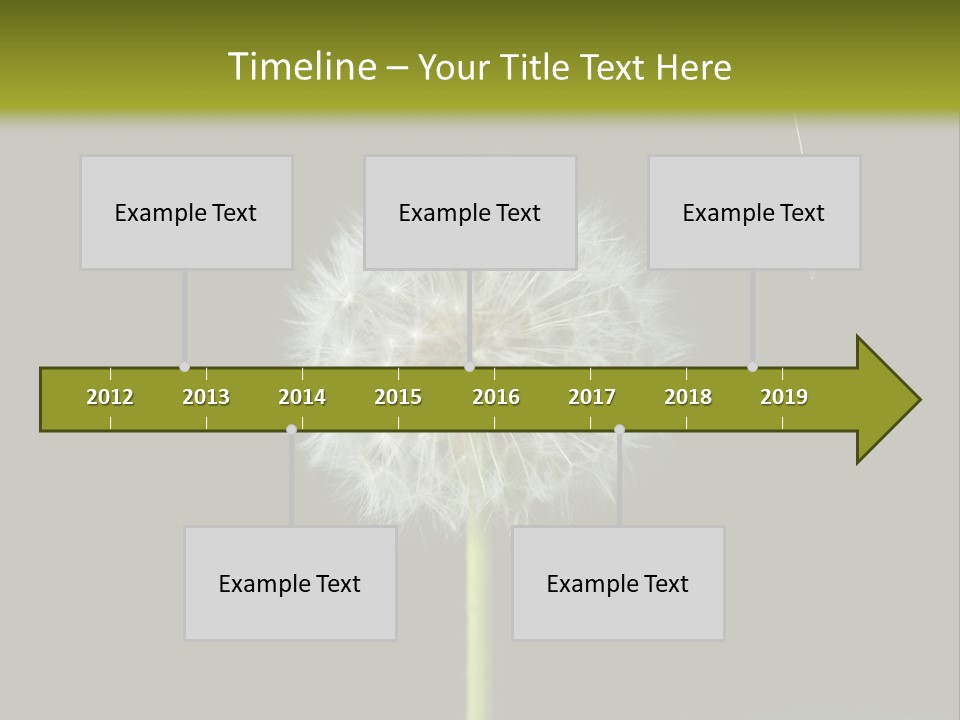 Timeline – Your Title Text Here

Example Text

Example Text

Example Text

2012 2013 2014 2015 2016 2017 2018 2019

Example Text

Example Text